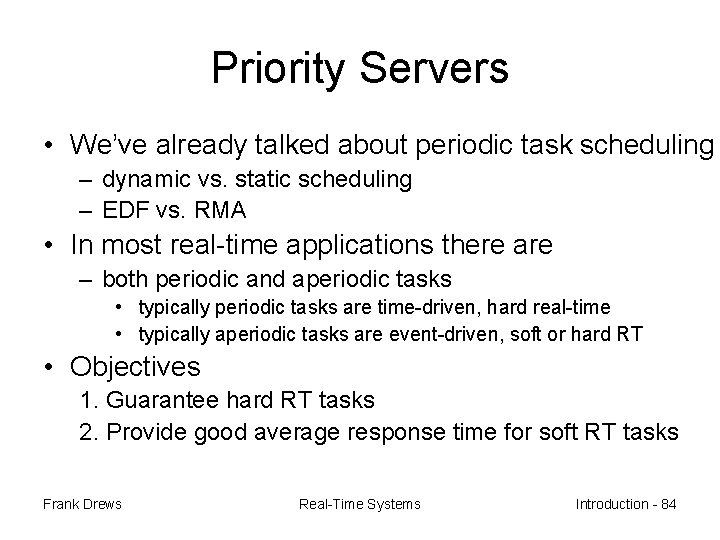 Priority Servers

• We've already talked about periodic task scheduling
– dynamic vs. static scheduling
– EDF vs. RMA
• In most real-time applications there are
– both periodic and aperiodic tasks
• typically periodic tasks are time-driven, hard real-time
• typically aperiodic tasks are event-driven, soft or hard RT
• Objectives
1. Guarantee hard RT tasks
2. Provide good average response time for soft RT tasks

Frank Drews
Real-Time Systems
Introduction - 84